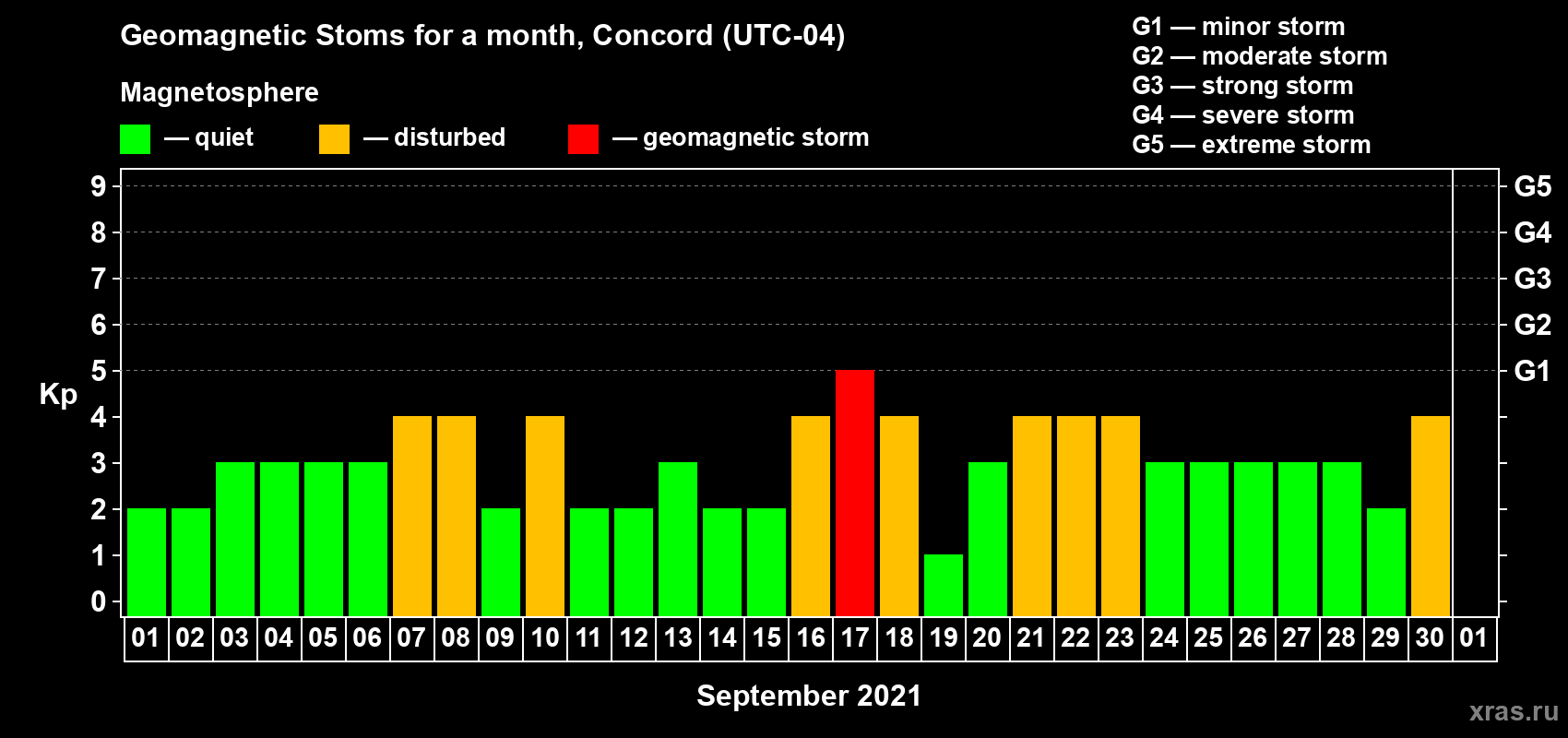 Geomagnetic Stoms for a month, Concord (UTC-04)

Magnetosphere

— quiet — disturbed — geomagnetic storm

G1 — minor storm
G2 — moderate storm
G3 — strong storm
G4 — severe storm
G5 — extreme storm

Kp

9
8
7
6
5
4
3
2
1
0

G5
G4
G3
G2
G1

01 02 03 04 05 06 07 08 09 10 11 12 13 14 15 16 17 18 19 20 21 22 23 24 25 26 27 28 29 30 01

September 2021

xras.ru